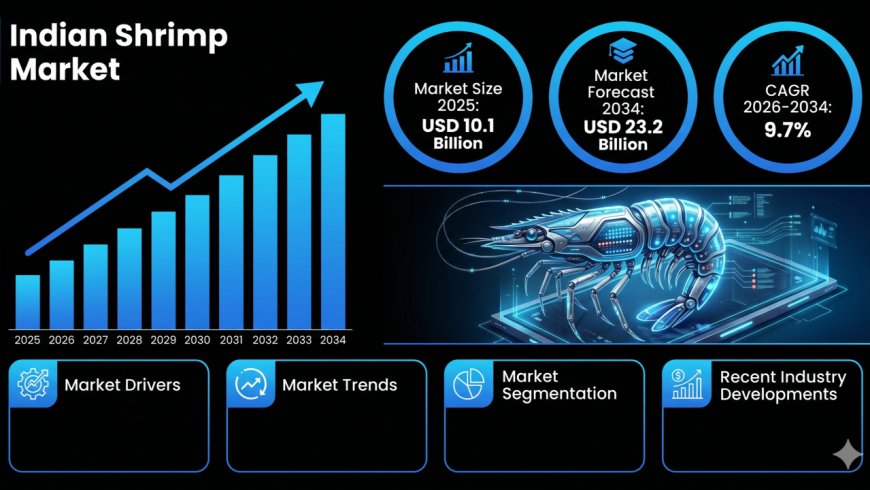 Indian Shrimp Market

Market Size 2025: USD 10.1 Billion

Market Forecast 2034: USD 23.2 Billion

CAGR 2026-2034: 9.7%

2025 2026 2027 2028 2029 2030 2031 2032 2033 2034

Market Drivers

Market Trends

Market Segmentation

Recent Industry Developments